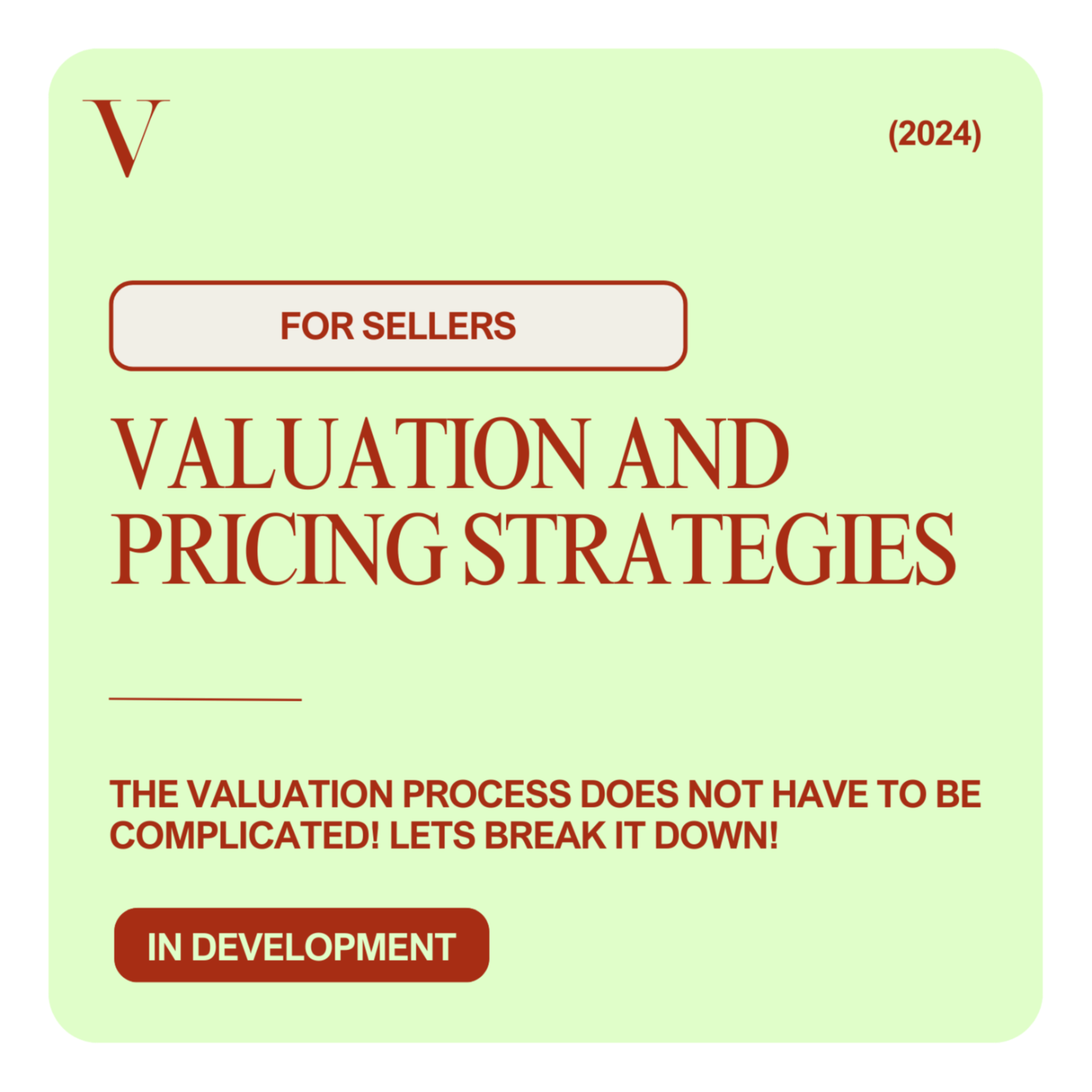 V

(2024)

FOR SELLERS

VALUATION AND PRICING STRATEGIES

THE VALUATION PROCESS DOES NOT HAVE TO BE COMPLICATED! LETS BREAK IT DOWN!

IN DEVELOPMENT